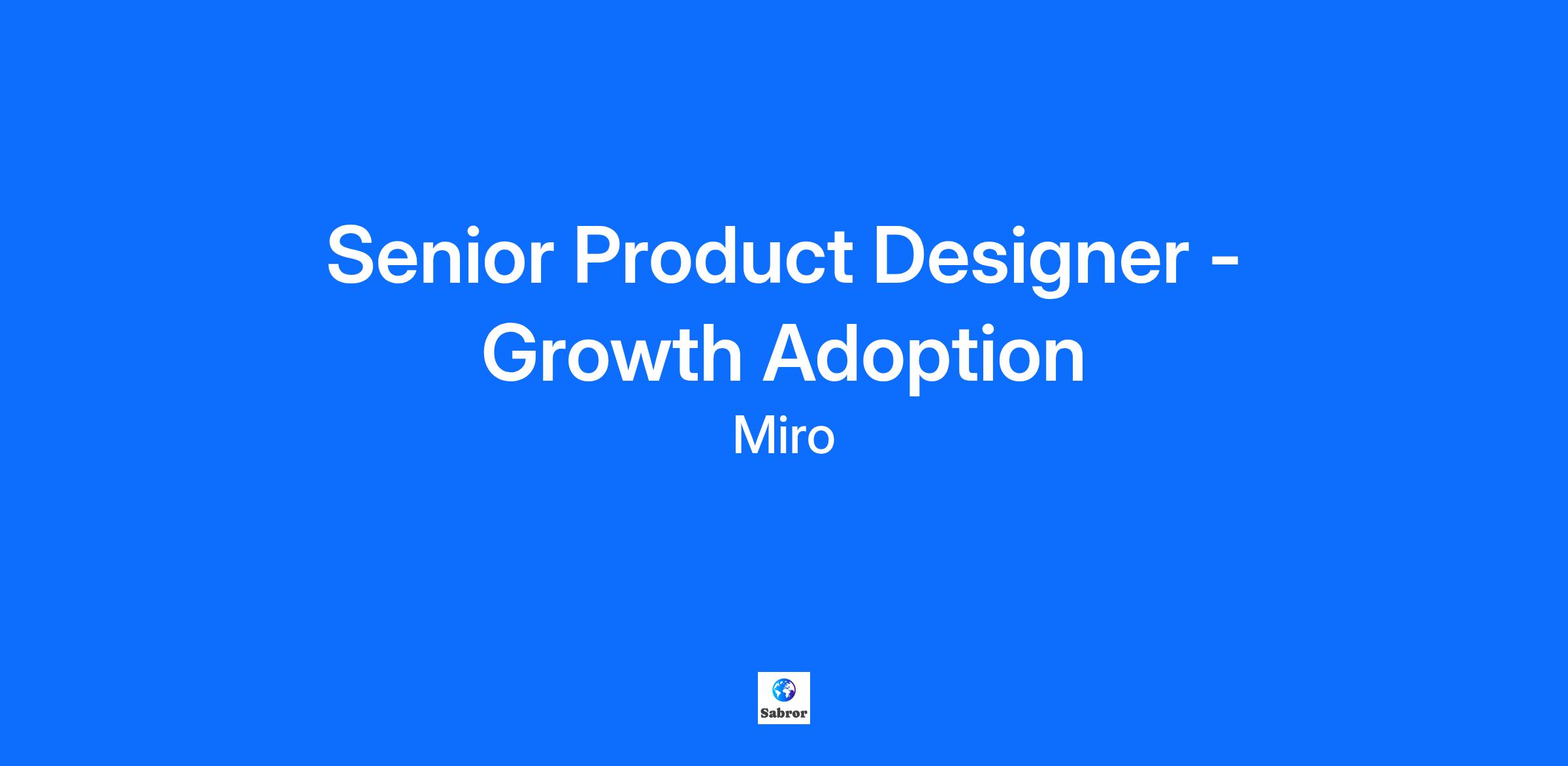 Senior Product Designer - Growth Adoption

Miro

Sabror